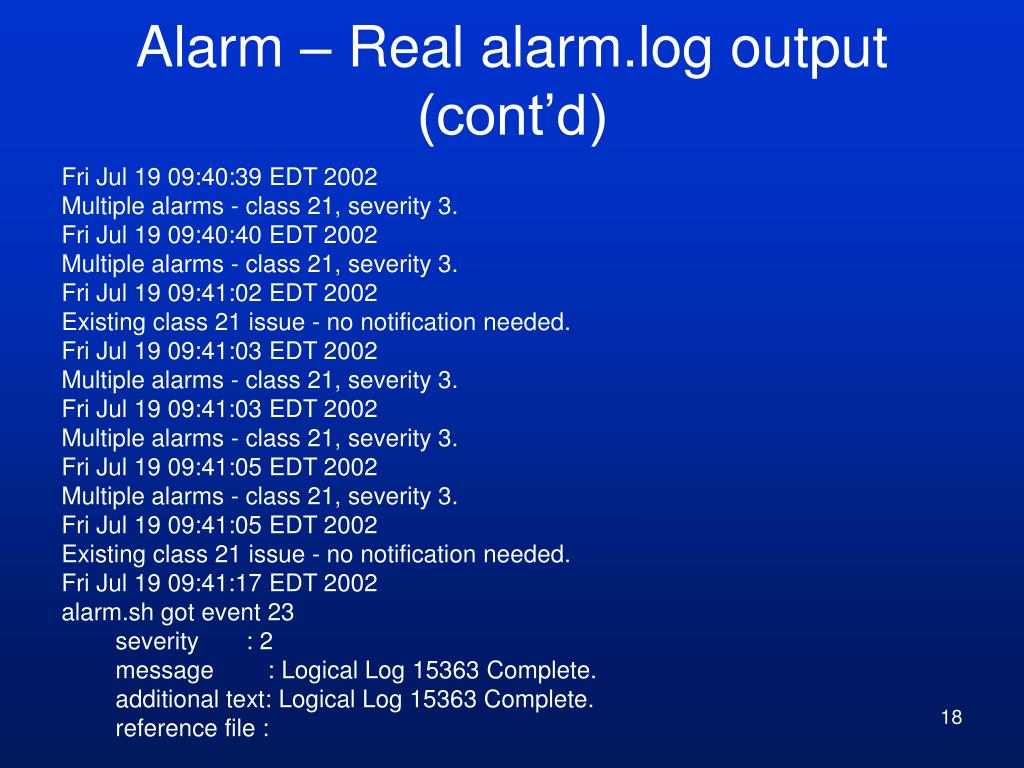 Alarm – Real alarm.log output (cont’d)

Fri Jul 19 09:40:39 EDT 2002
Multiple alarms - class 21, severity 3.
Fri Jul 19 09:40:40 EDT 2002
Multiple alarms - class 21, severity 3.
Fri Jul 19 09:41:02 EDT 2002
Existing class 21 issue - no notification needed.
Fri Jul 19 09:41:03 EDT 2002
Multiple alarms - class 21, severity 3.
Fri Jul 19 09:41:03 EDT 2002
Multiple alarms - class 21, severity 3.
Fri Jul 19 09:41:05 EDT 2002
Multiple alarms - class 21, severity 3.
Fri Jul 19 09:41:05 EDT 2002
Existing class 21 issue - no notification needed.
Fri Jul 19 09:41:17 EDT 2002
alarm.sh got event 23
severity : 2
message : Logical Log 15363 Complete.
additional text: Logical Log 15363 Complete.
reference file :

18